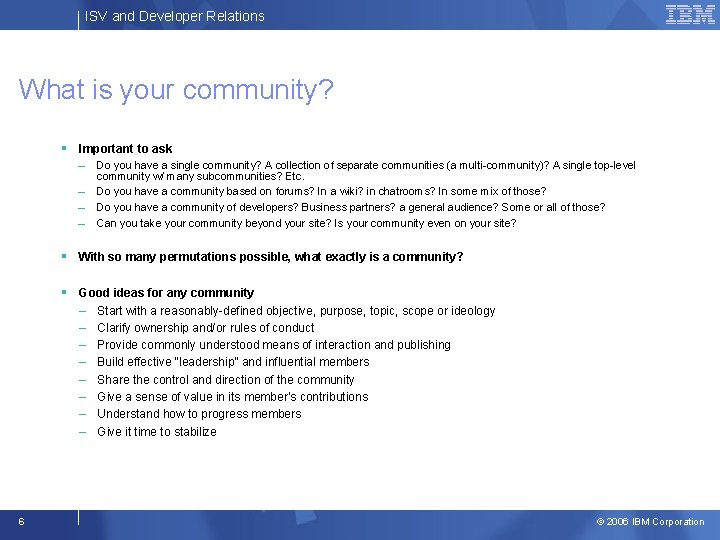 ISV and Developer Relations

IBM

What is your community?

▪ Important to ask
– Do you have a single community? A collection of separate communities (a multi-community)? A single top-level community w/ many subcommunities? Etc.
– Do you have a community based on forums? In a wiki? in chatrooms? In some mix of those?
– Do you have a community of developers? Business partners? a general audience? Some or all of those?
– Can you take your community beyond your site? Is your community even on your site?

▪ With so many permutations possible, what exactly is a community?

▪ Good ideas for any community
– Start with a reasonably-defined objective, purpose, topic, scope or ideology
– Clarify ownership and/or rules of conduct
– Provide commonly understood means of interaction and publishing
– Build effective "leadership" and influential members
– Share the control and direction of the community
– Give a sense of value in its member's contributions
– Understand how to progress members
– Give it time to stabilize

6

© 2006 IBM Corporation